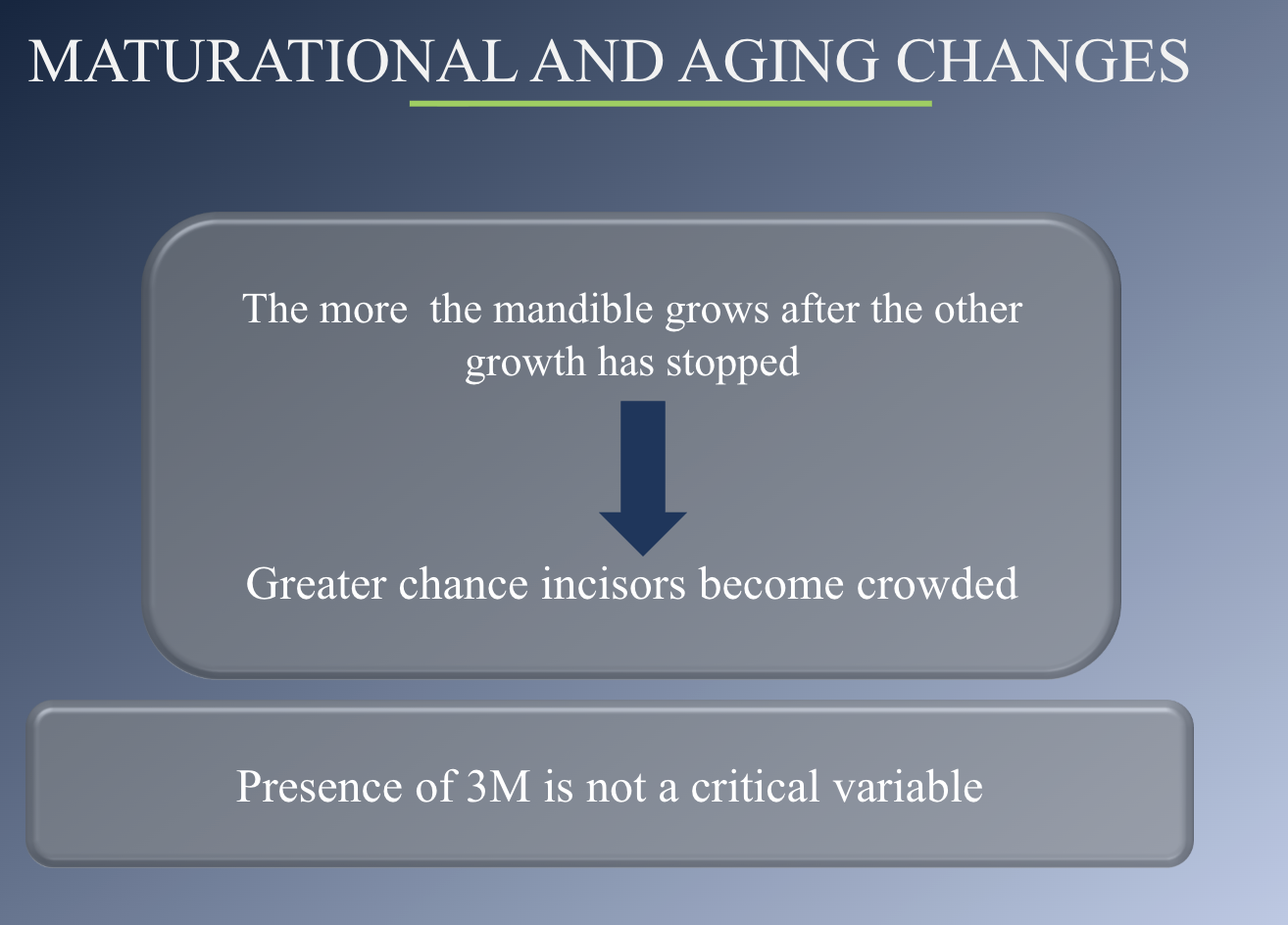 MATURATIONAL AND AGING CHANGES

The more  the mandible grows after the other growth has stopped

Greater chance incisors become crowded

Presence of 3M is not a critical variable